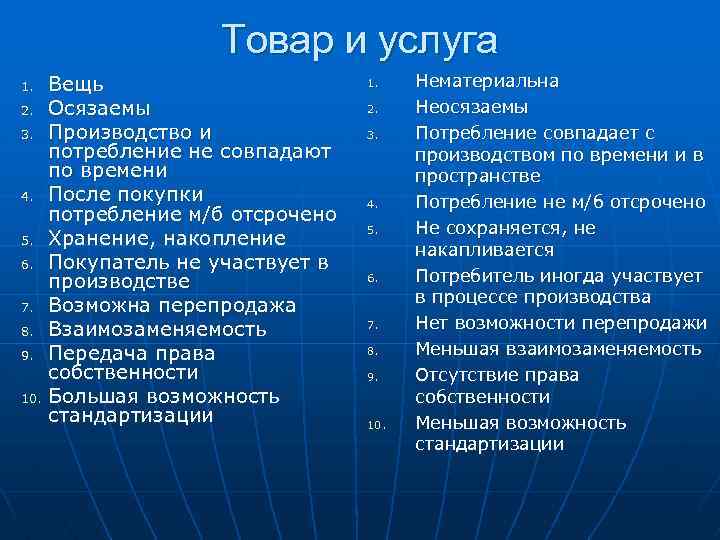 Товар и услуга

1. Вещь
2. Осязаемы
3. Производство и потребление не совпадают по времени
4. После покупки потребление м/б отсрочено
5. Хранение, накопление
6. Покупатель не участвует в производстве
7. Возможна перепродажа
8. Взаимозаменяемость
9. Передача права собственности
10. Большая возможность стандартизации

1. Нематериальна
2. Неосязаемы
3. Потребление совпадает с производством по времени и в пространстве
4. Потребление не м/б отсрочено
5. Не сохраняется, не накапливается
6. Потребитель иногда участвует в процессе производства
7. Нет возможности перепродажи
8. Меньшая взаимозаменяемость
9. Отсутствие права собственности
10. Меньшая возможность стандартизации